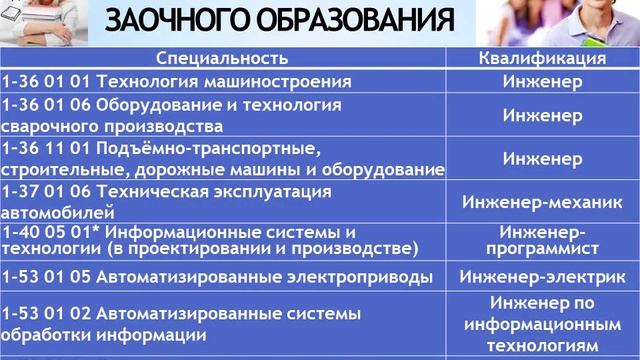 ЗАОЧНОГО ОБРАЗОВАНИЯ

| Специальность | Квалификация |
|---|---|
| 1-36 01 01 Технология машиностроения | Инженер |
| 1-36 01 06 Оборудование и технология сварочного производства | Инженер |
| 1-36 11 01 Подъёмно-транспортные, строительные, дорожные машины и оборудование | Инженер |
| 1-37 01 06 Техническая эксплуатация автомобилей | Инженер-механик |
| 1-40 05 01* Информационные системы и технологии (в проектировании и производстве) | Инженер-программист |
| 1-53 01 05 Автоматизированные электроприводы | Инженер-электрик |
| 1-53 01 02 Автоматизированные системы обработки информации | Инженер по информационным технологиям |